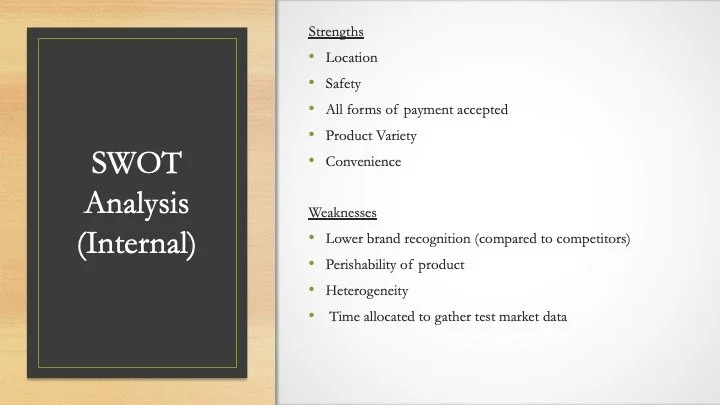 SWOT Analysis (Internal)

Strengths
• Location
• Safety
• All forms of payment accepted
• Product Variety
• Convenience

Weaknesses
• Lower brand recognition (compared to competitors)
• Perishability of product
• Heterogeneity
• Time allocated to gather test market data